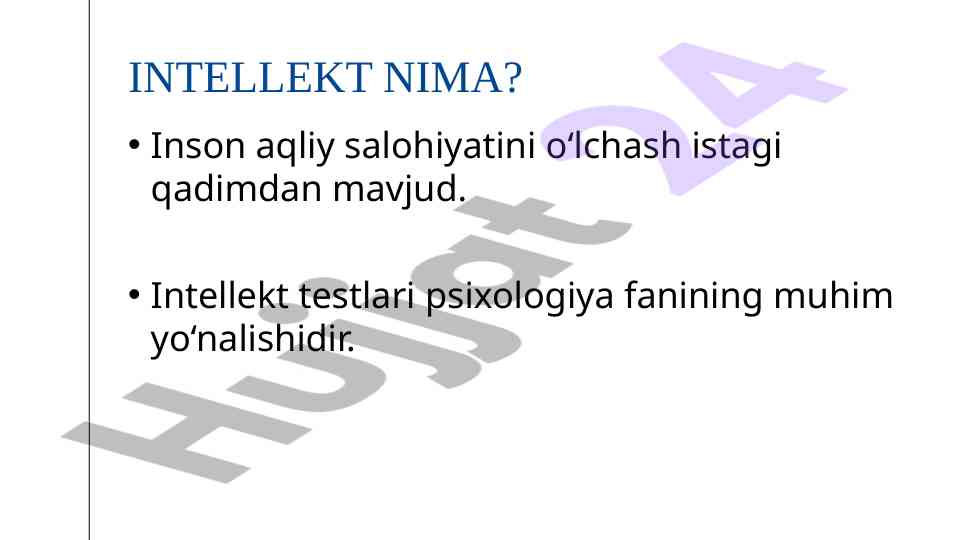 INTELLEKT NIMA?

• Inson aqliy salohiyatini o‘lchash istagi qadimdan mavjud.

• Intellekt testlari psixologiya fanining muhim yo‘nalishidir.

Hujjat 24